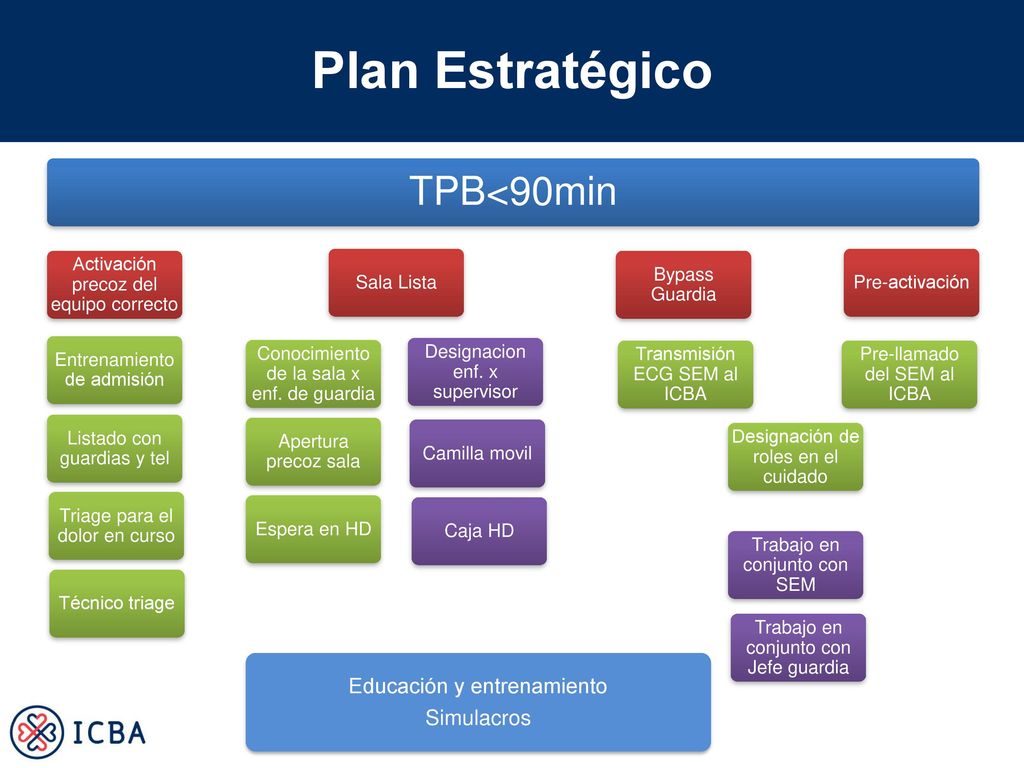 Plan Estratégico

TPB<90min

Activación precoz del equipo correcto

Entrenamiento de admisión

Listado con guardias y tel

Triage para el dolor en curso

Técnico triage

Sala Lista

Conocimiento de la sala x enf. de guardia

Apertura precoz sala

Espera en HD

Designacion enf. x supervisor

Camilla movil

Caja HD

Bypass Guardia

Transmisión ECG SEM al ICBA

Designación de roles en el cuidado

Trabajo en conjunto con SEM

Trabajo en conjunto con Jefe guardia

Pre-activación

Pre-llamado del SEM al ICBA

Educación y entrenamiento
Simulacros

ICBA